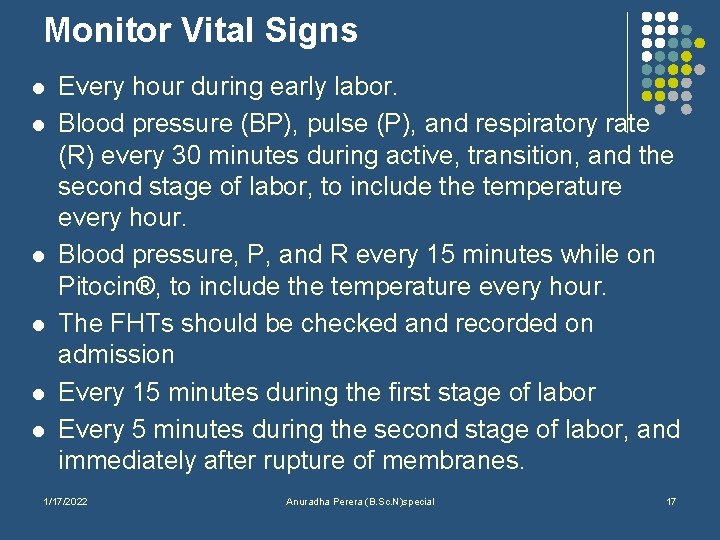 Monitor Vital Signs

- Every hour during early labor.
- Blood pressure (BP), pulse (P), and respiratory rate (R) every 30 minutes during active, transition, and the second stage of labor, to include the temperature every hour.
- Blood pressure, P, and R every 15 minutes while on Pitocin®, to include the temperature every hour.
- The FHTs should be checked and recorded on admission
- Every 15 minutes during the first stage of labor
- Every 5 minutes during the second stage of labor, and immediately after rupture of membranes.

1/17/2022 Anuradha Perera (B.Sc.N)special 17